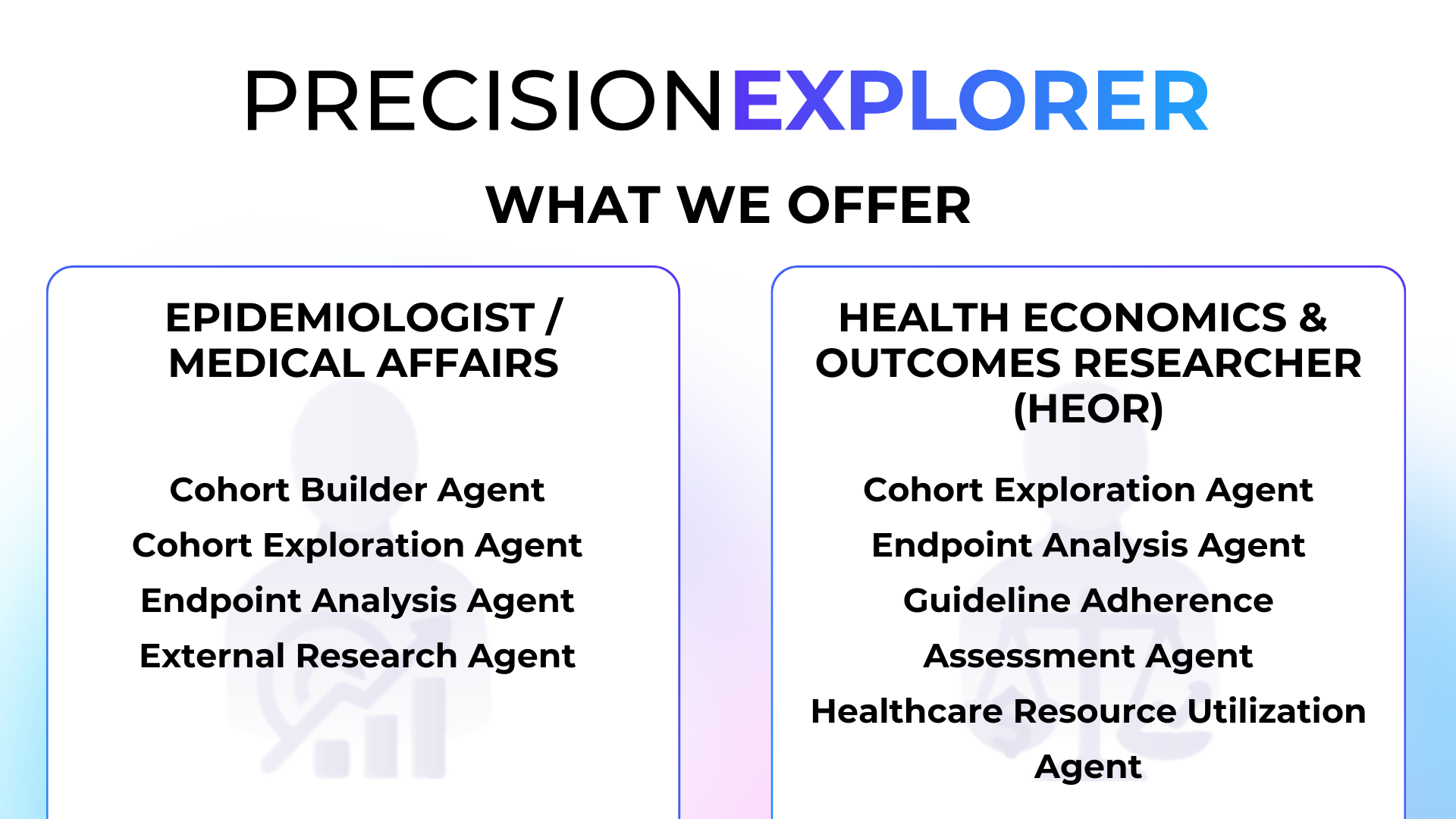 PRECISIONEXPLORER

WHAT WE OFFER

EPIDEMIOLOGIST / MEDICAL AFFAIRS

Cohort Builder Agent
Cohort Exploration Agent
Endpoint Analysis Agent
External Research Agent

HEALTH ECONOMICS & OUTCOMES RESEARCHER (HEOR)

Cohort Exploration Agent
Endpoint Analysis Agent
Guideline Adherence Assessment Agent
Healthcare Resource Utilization Agent